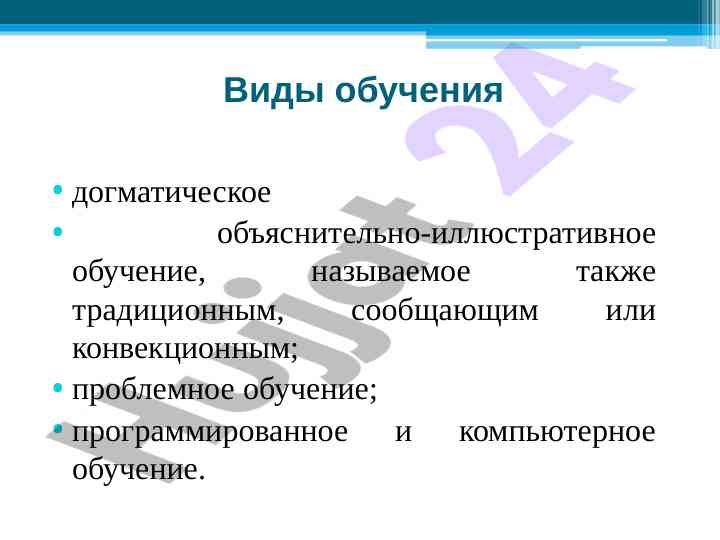 Виды обучения

• догматическое
• объяснительно-иллюстративное обучение, называемое также традиционным, сообщающим или конвекционным;
• проблемное обучение;
• программированное и компьютерное обучение.

Hujjat 24